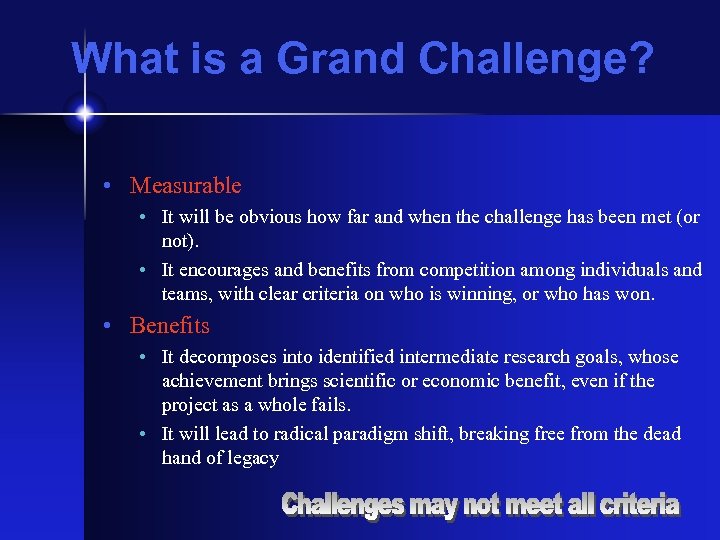 What is a Grand Challenge?

• Measurable
  • It will be obvious how far and when the challenge has been met (or not).
  • It encourages and benefits from competition among individuals and teams, with clear criteria on who is winning, or who has won.
• Benefits
  • It decomposes into identified intermediate research goals, whose achievement brings scientific or economic benefit, even if the project as a whole fails.
  • It will lead to radical paradigm shift, breaking free from the dead hand of legacy

Challenges may not meet all criteria